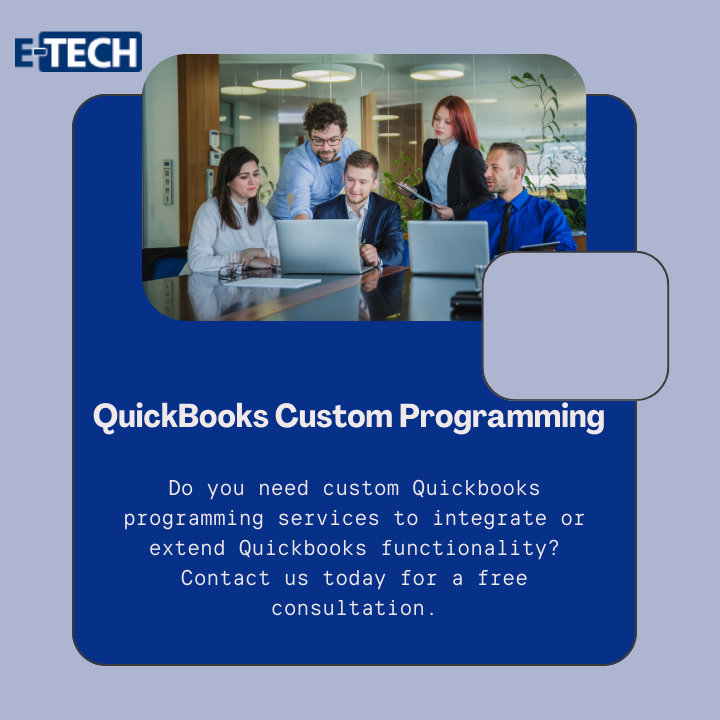 E-TECH

QuickBooks Custom Programming

Do you need custom Quickbooks programming services to integrate or extend Quickbooks functionality? Contact us today for a free consultation.